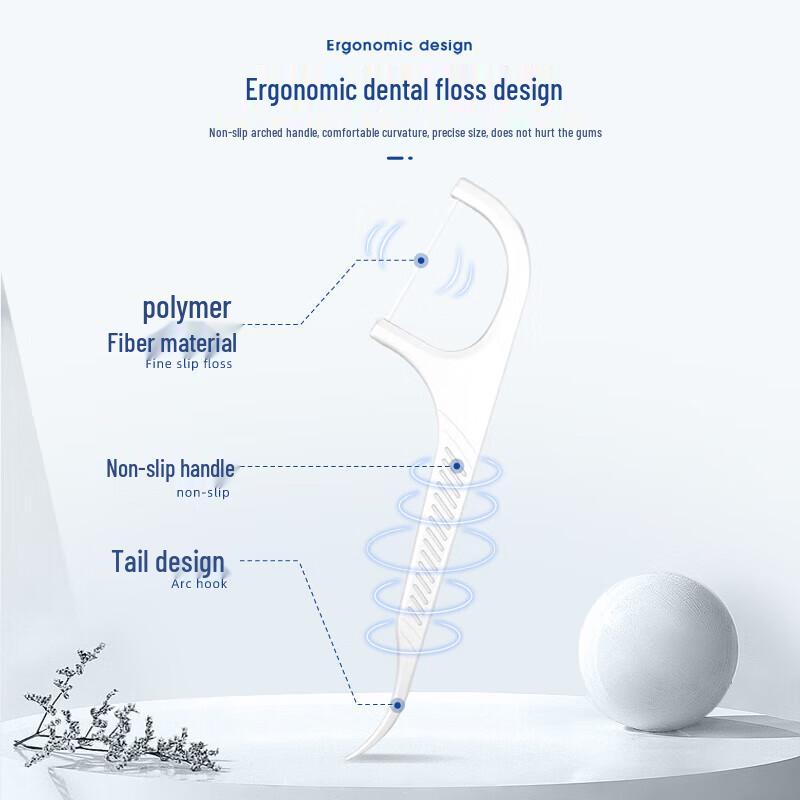 Ergonomic design

Ergonomic dental floss design

Non-slip arched handle, comfortable curvature, precise size, does not hurt the gums

polymer
Fiber material
Fine slip floss

Non-slip handle
non-slip

Tail design
Arc hook